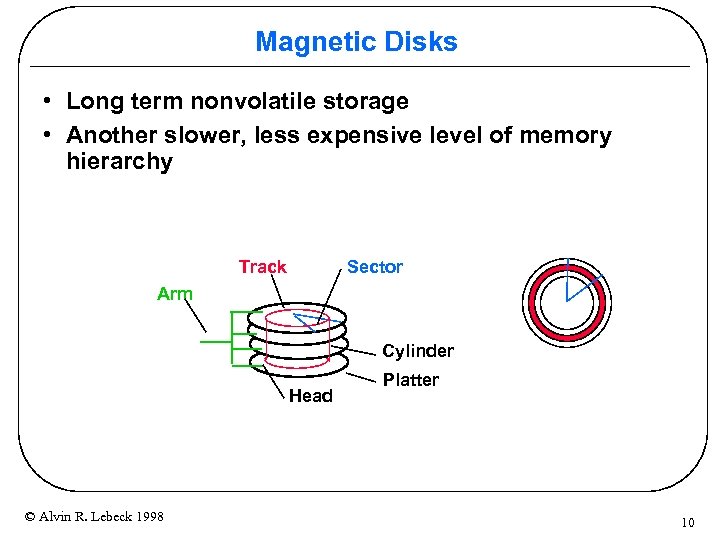 Magnetic Disks

• Long term nonvolatile storage
• Another slower, less expensive level of memory hierarchy

Track
Sector
Arm
Cylinder
Platter
Head

© Alvin R. Lebeck 1998

10